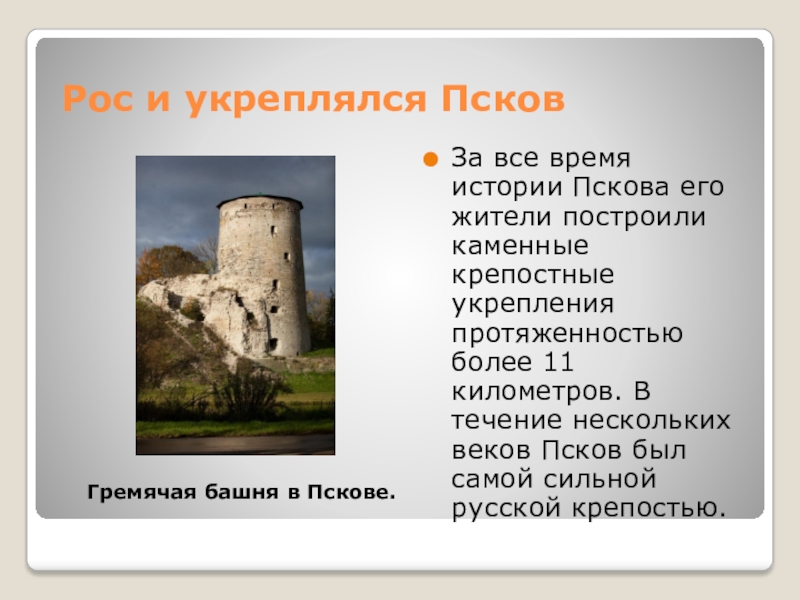 Рос и укреплялся Псков

За все время истории Пскова его жители построили каменные крепостные укрепления протяженностью более 11 километров. В течение нескольких веков Псков был самой сильной русской крепостью.

Гремячая башня в Пскове.